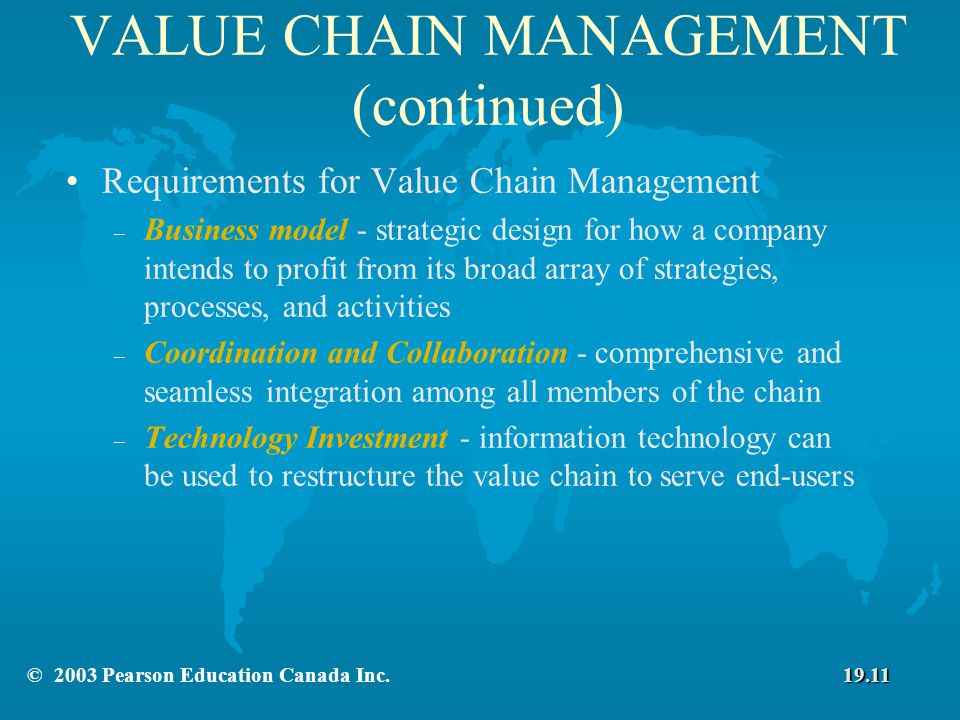 VALUE CHAIN MANAGEMENT (continued)

• Requirements for Value Chain Management

– Business model - strategic design for how a company intends to profit from its broad array of strategies, processes, and activities

– Coordination and Collaboration - comprehensive and seamless integration among all members of the chain

– Technology Investment - information technology can be used to restructure the value chain to serve end-users

© 2003 Pearson Education Canada Inc.

19.11